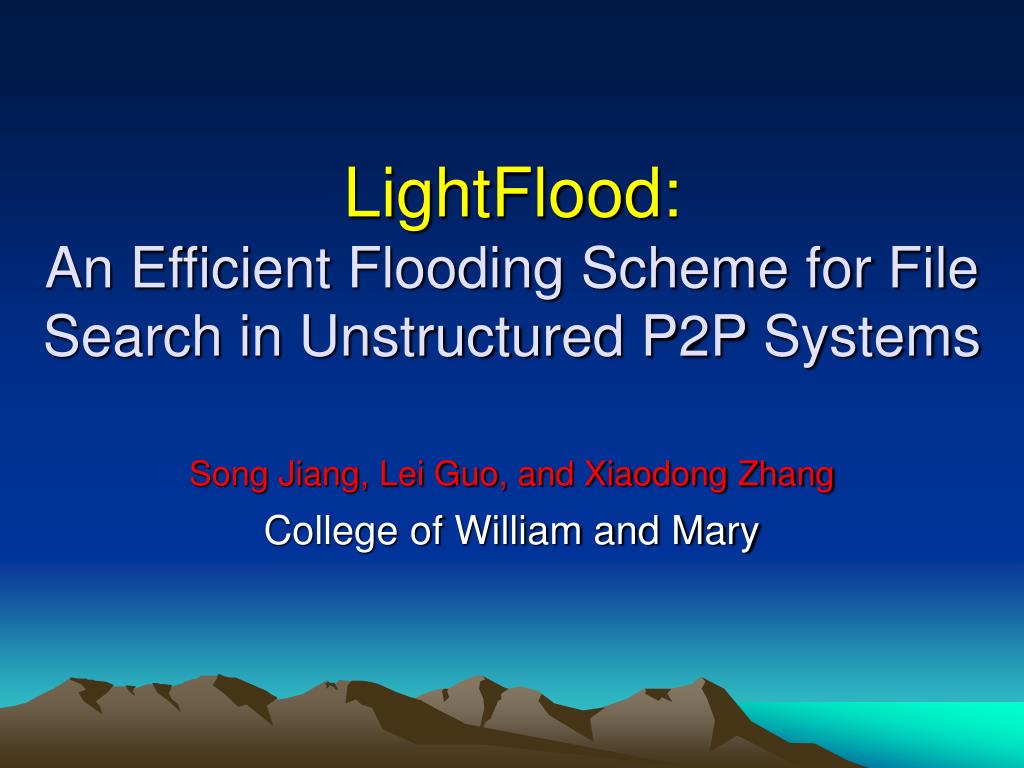 LightFlood:
An Efficient Flooding Scheme for File Search in Unstructured P2P Systems

Song Jiang, Lei Guo, and Xiaodong Zhang
College of William and Mary